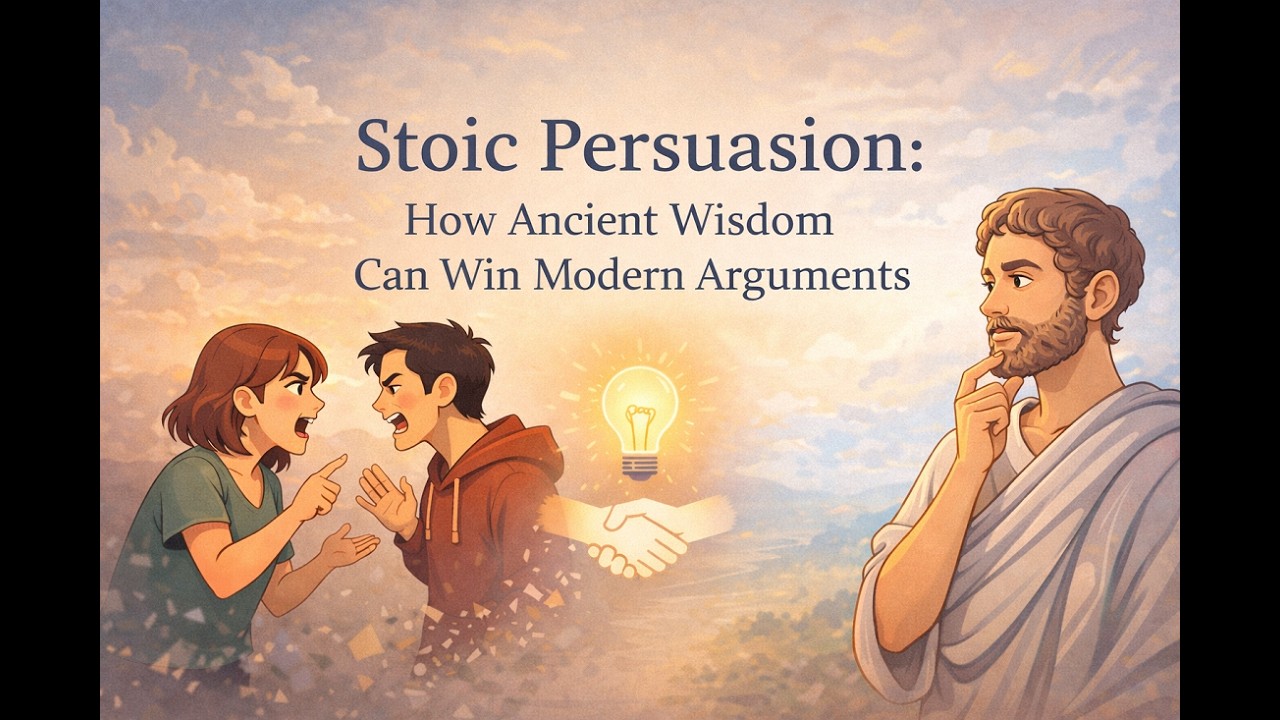 Stoic Persuasion:
How Ancient Wisdom
Can Win Modern Arguments